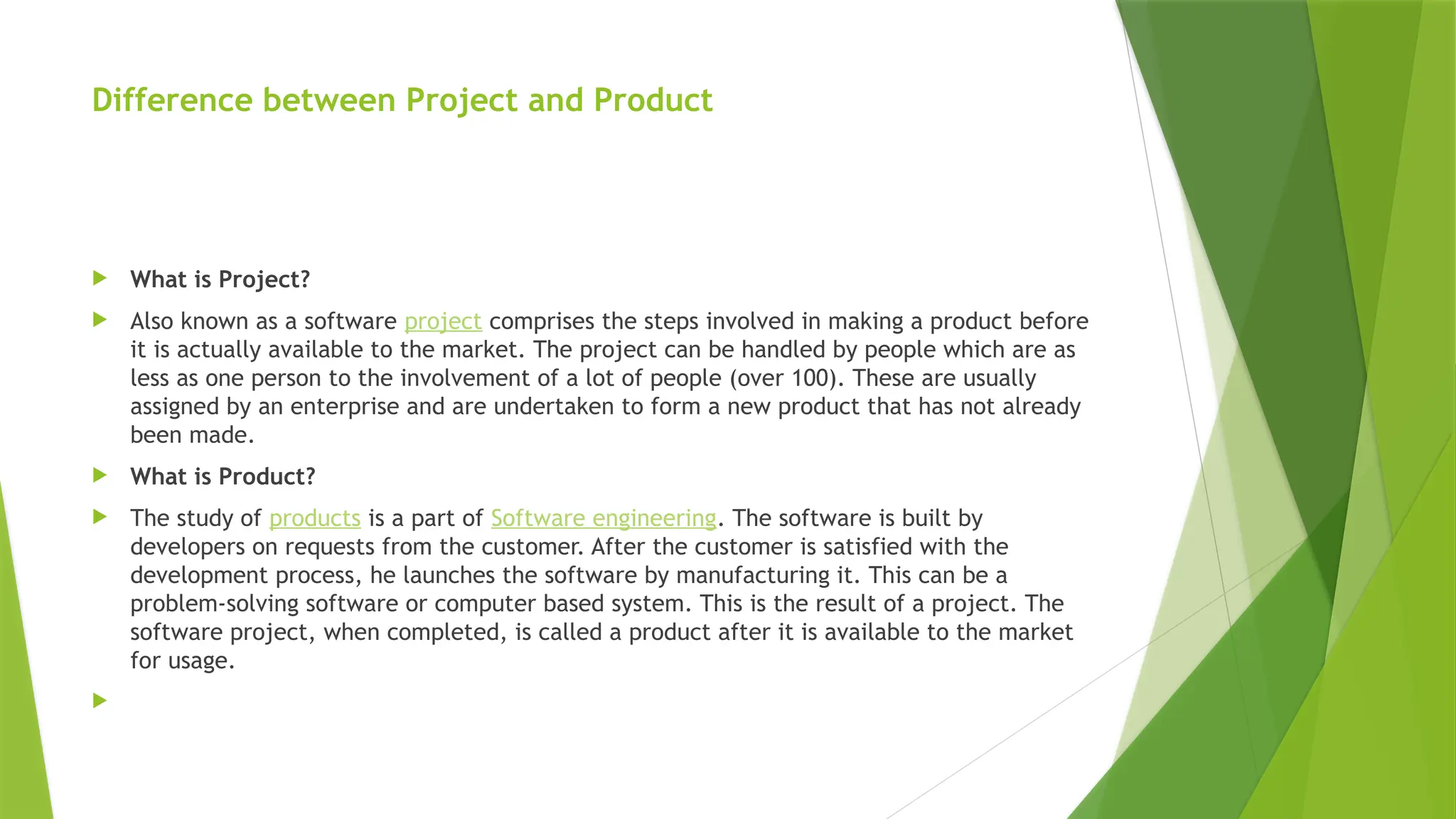 Difference between Project and Product

What is Project?

Also known as a software project comprises the steps involved in making a product before it is actually available to the market. The project can be handled by people which are as less as one person to the involvement of a lot of people (over 100). These are usually assigned by an enterprise and are undertaken to form a new product that has not already been made.

What is Product?

The study of products is a part of Software engineering. The software is built by developers on requests from the customer. After the customer is satisfied with the development process, he launches the software by manufacturing it. This can be a problem-solving software or computer based system. This is the result of a project. The software project, when completed, is called a product after it is available to the market for usage.